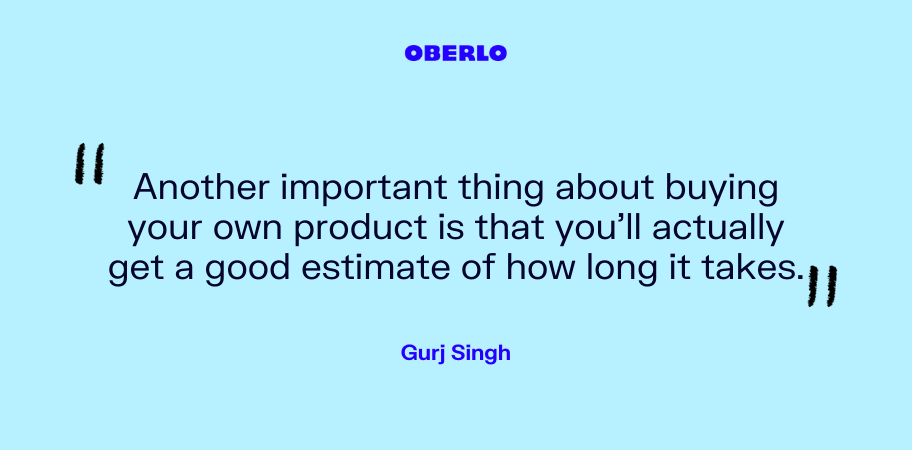 OBERLO

"Another important thing about buying your own product is that you'll actually get a good estimate of how long it takes."

Gurj Singh